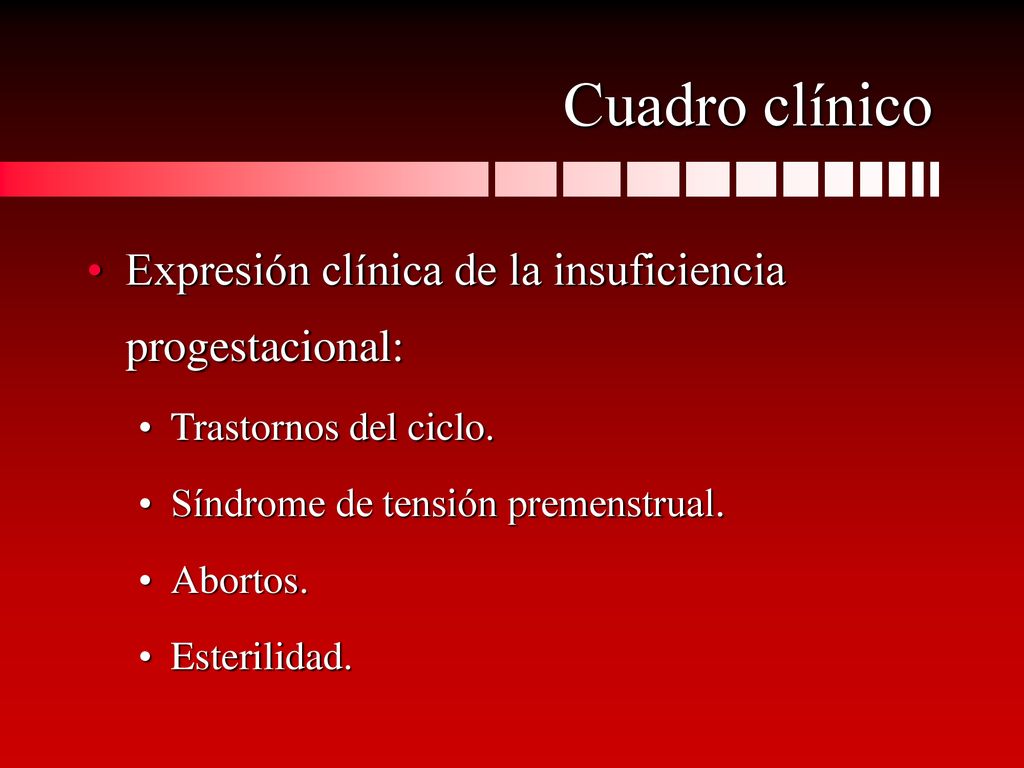 Cuadro clínico

• Expresión clínica de la insuficiencia progestacional:

• Trastornos del ciclo.

• Síndrome de tensión premenstrual.

• Abortos.

• Esterilidad.